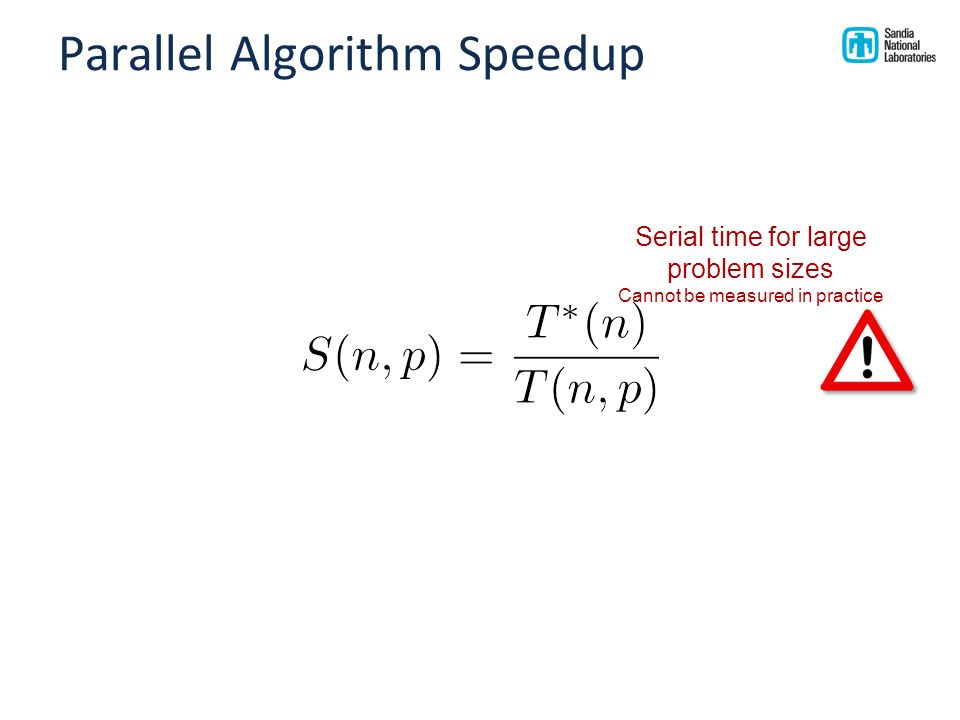 Parallel Algorithm Speedup

Sandia National Laboratories

Serial time for large problem sizes
Cannot be measured in practice

$S(n,p) = \frac{T^*(n)}{T(n,p)}$

!